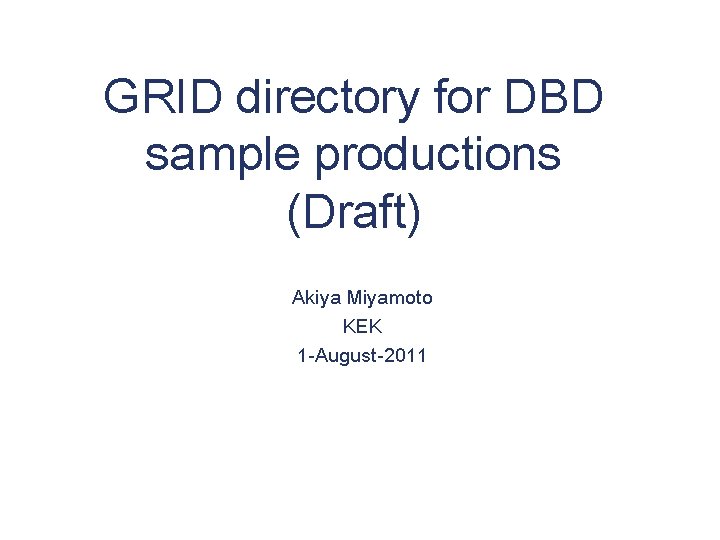 GRID directory for DBD sample productions (Draft)

Akiya Miyamoto
KEK
1-August-2011